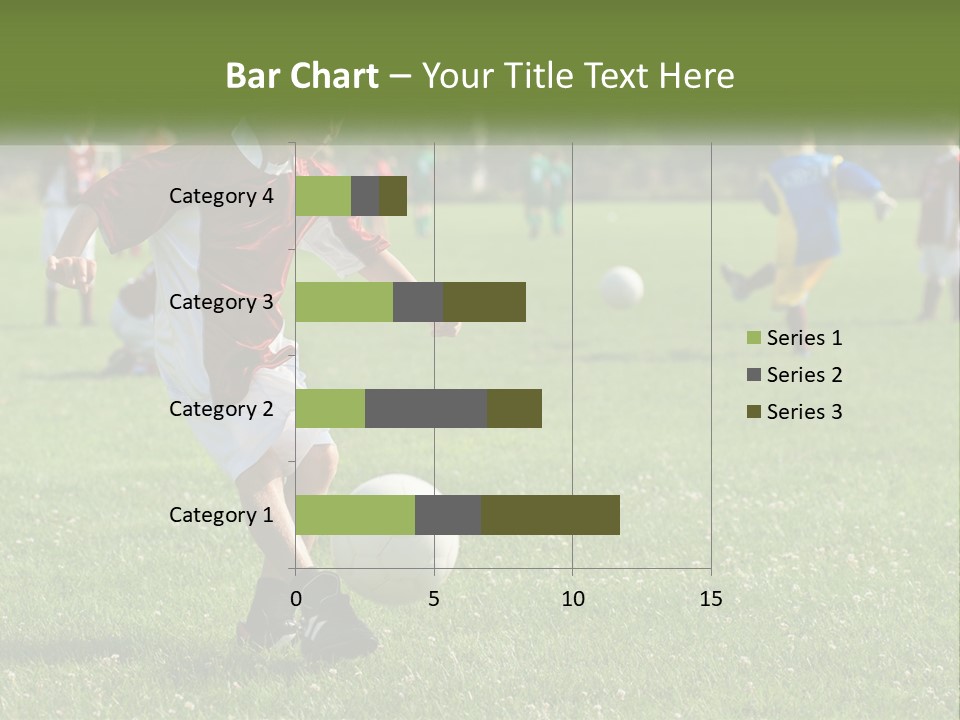 Bar Chart – Your Title Text Here

Category 4
Category 3
Category 2
Category 1

0
5
10
15

Series 1
Series 2
Series 3